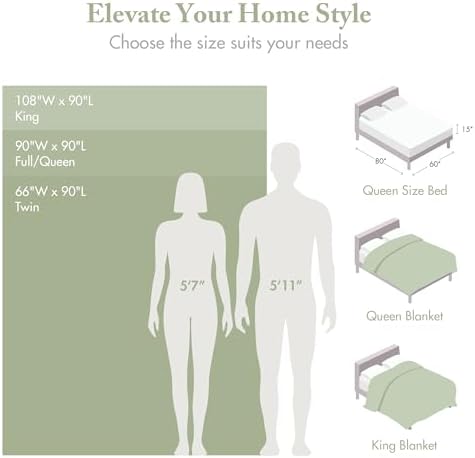 Elevate Your Home Style
Choose the size suits your needs

108"W x 90"L
King

90"W x 90"L
Full/Queen

66"W x 90"L
Twin

5'7"

5'11"

15"
80"
60"
Queen Size Bed

Queen Blanket

King Blanket